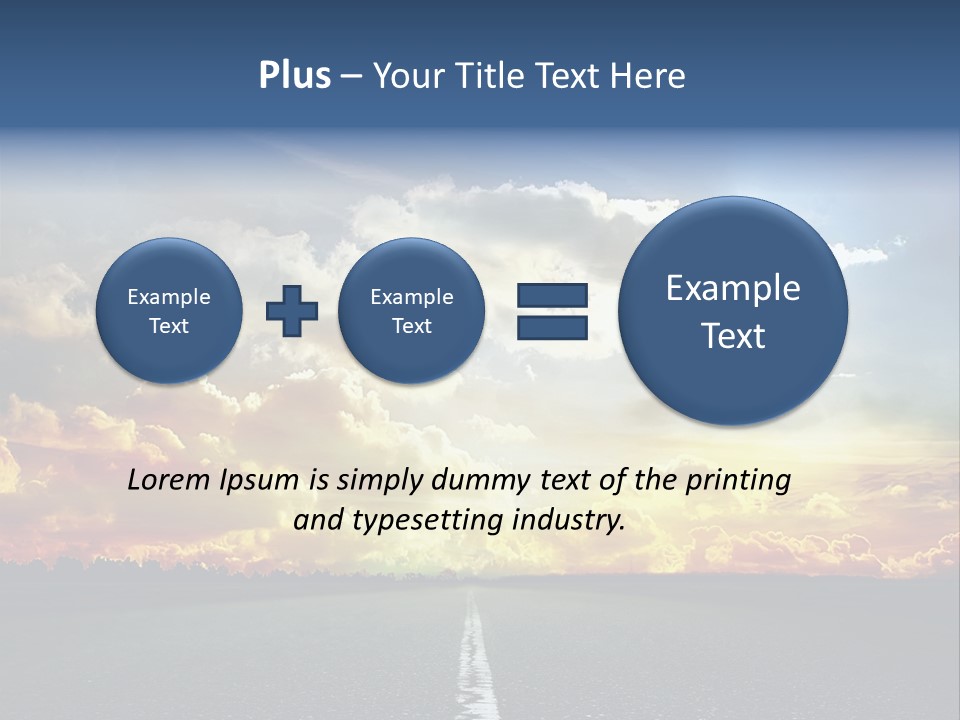 Plus – Your Title Text Here

Example Text

Example Text

Example Text

Lorem Ipsum is simply dummy text of the printing and typesetting industry.